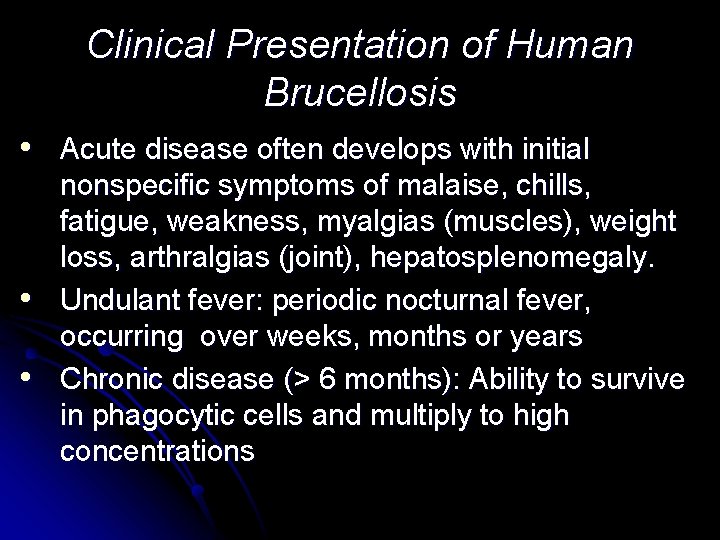 Clinical Presentation of Human Brucellosis

• Acute disease often develops with initial nonspecific symptoms of malaise, chills, fatigue, weakness, myalgias (muscles), weight loss, arthralgias (joint), hepatosplenomegaly.
• Undulant fever: periodic nocturnal fever, occurring over weeks, months or years
• Chronic disease (> 6 months): Ability to survive in phagocytic cells and multiply to high concentrations